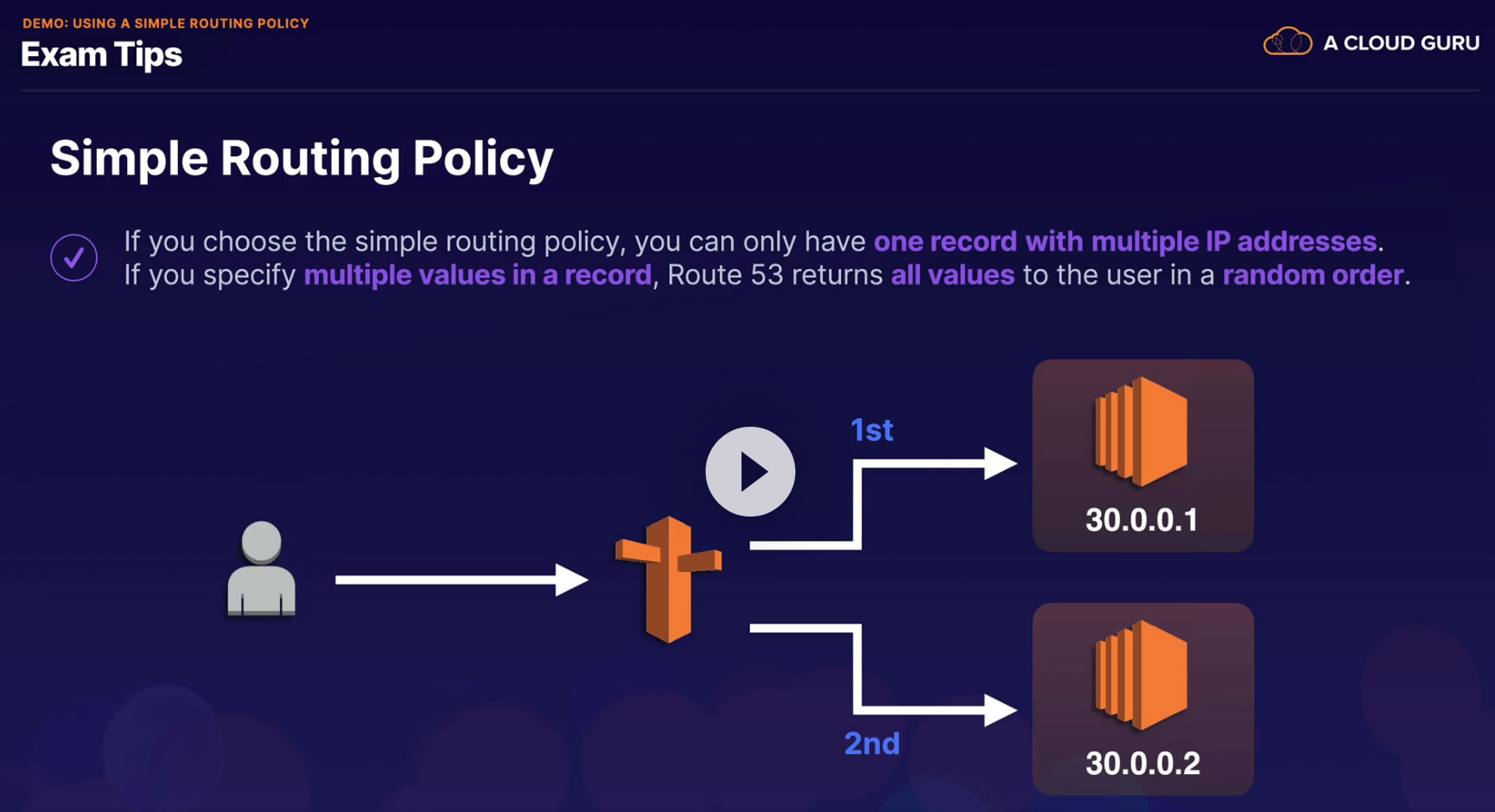 DEMO: USING A SIMPLE ROUTING POLICY
Exam Tips

A CLOUD GURU

Simple Routing Policy

If you choose the simple routing policy, you can only have one record with multiple IP addresses. If you specify multiple values in a record, Route 53 returns all values to the user in a random order.

1st

30.0.0.1

2nd

30.0.0.2